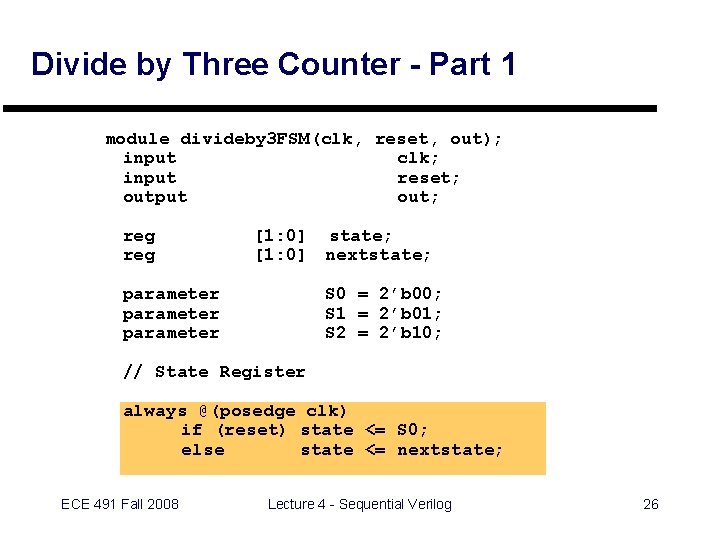 Divide by Three Counter - Part 1

module divideby3FSM(clk, reset, out);
input clk;
input reset;
output out;

reg [1:0] state;
reg [1:0] nextstate;

parameter S0 = 2'b00;
parameter S1 = 2'b01;
parameter S2 = 2'b10;

// State Register

always @(posedge clk)
if (reset) state <= S0;
else state <= nextstate;

ECE 491 Fall 2008

Lecture 4 - Sequential Verilog

26